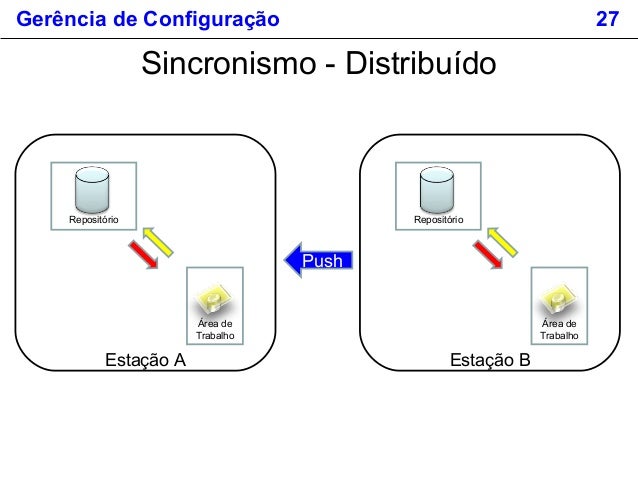 Gerência de Configuração 27

Sincronismo - Distribuído

Repositório

Área de Trabalho

Estação A

Push

Repositório

Área de Trabalho

Estação B